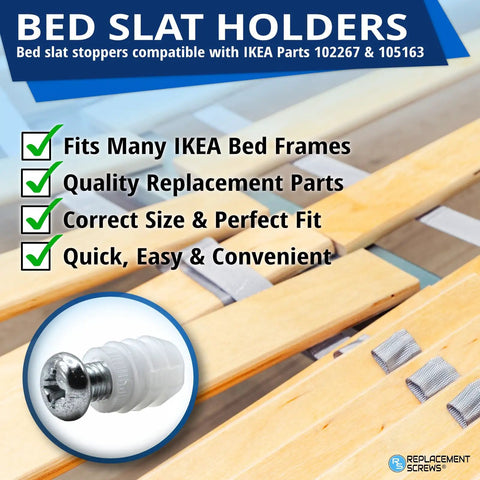 BED SLAT HOLDERS
Bed slat stoppers compatible with IKEA Parts 102267 & 105163

☑ Fits Many IKEA Bed Frames
☑ Quality Replacement Parts
☑ Correct Size & Perfect Fit
☑ Quick, Easy & Convenient

REPLACEMENT
SCREWS®